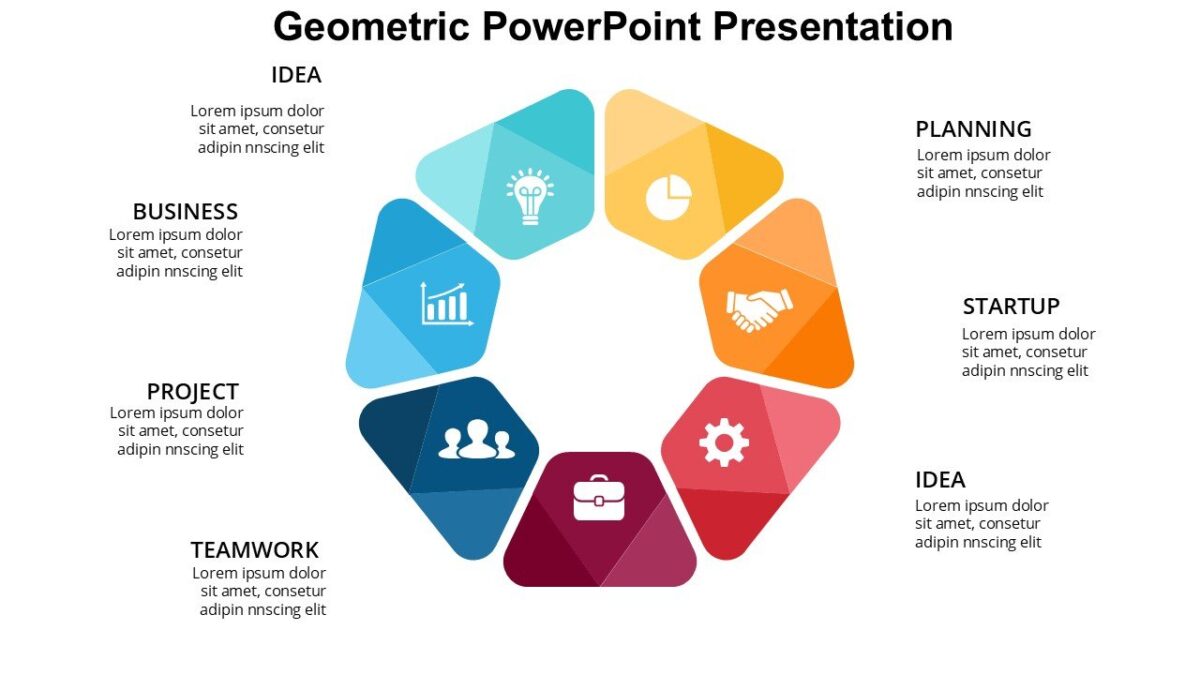 Geometric PowerPoint Presentation

IDEA
Lorem ipsum dolor sit amet, consetur adipin nnscing elit

BUSINESS
Lorem ipsum dolor sit amet, consetur adipin nnscing elit

PROJECT
Lorem ipsum dolor sit amet, consetur adipin nnscing elit

TEAMWORK
Lorem ipsum dolor sit amet, consetur adipin nnscing elit

PLANNING
Lorem ipsum dolor sit amet, consetur adipin nnscing elit

STARTUP
Lorem ipsum dolor sit amet, consetur adipin nnscing elit

IDEA
Lorem ipsum dolor sit amet, consetur adipin nnscing elit